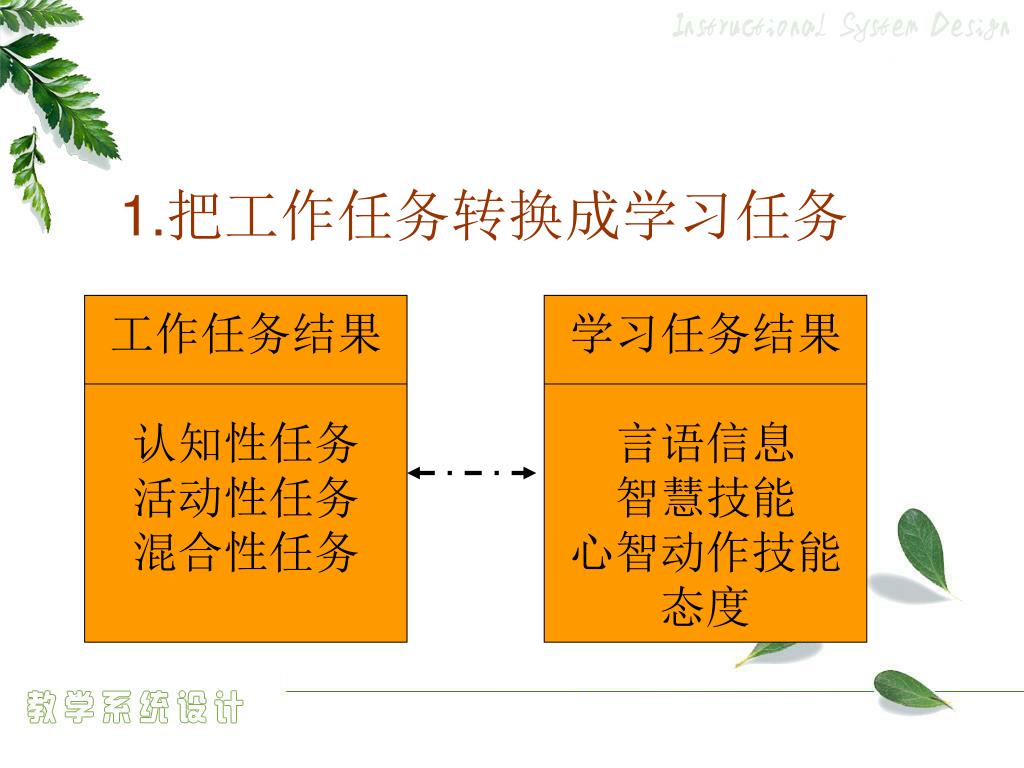 Instructional System Design

1.把工作任务转换成学习任务

工作任务结果

认知性任务
活动性任务
混合性任务

学习任务结果

言语信息
智慧技能
心智动作技能
态度

教学系统设计